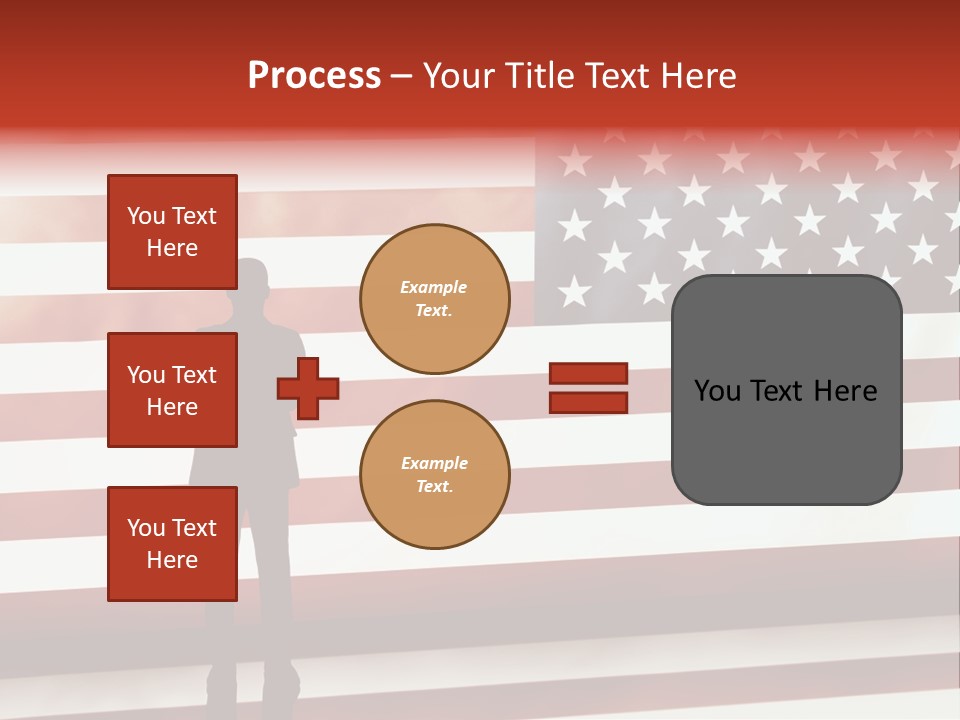 Process – Your Title Text Here

You Text Here

You Text Here

You Text Here

Example Text.

Example Text.

You Text Here